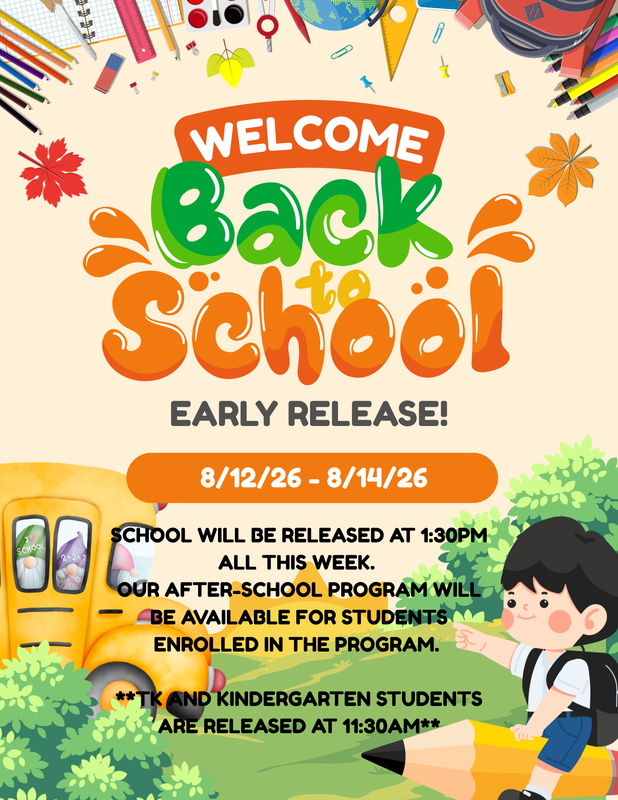 WELCOME
Back to School

EARLY RELEASE!

8/12/26 - 8/14/26

SCHOOL WILL BE RELEASED AT 1:30PM ALL THIS WEEK.
OUR AFTER-SCHOOL PROGRAM WILL BE AVAILABLE FOR STUDENTS ENROLLED IN THE PROGRAM.

**TK AND KINDERGARTEN STUDENTS ARE RELEASED AT 11:30AM**

SCHOOL